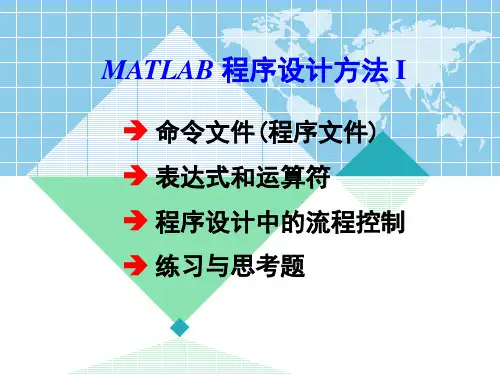 MATLAB 程序设计方法 I

➔ 命令文件 (程序文件)

➔ 表达式和运算符

➔ 程序设计中的流程控制

➔ 练习与思考题